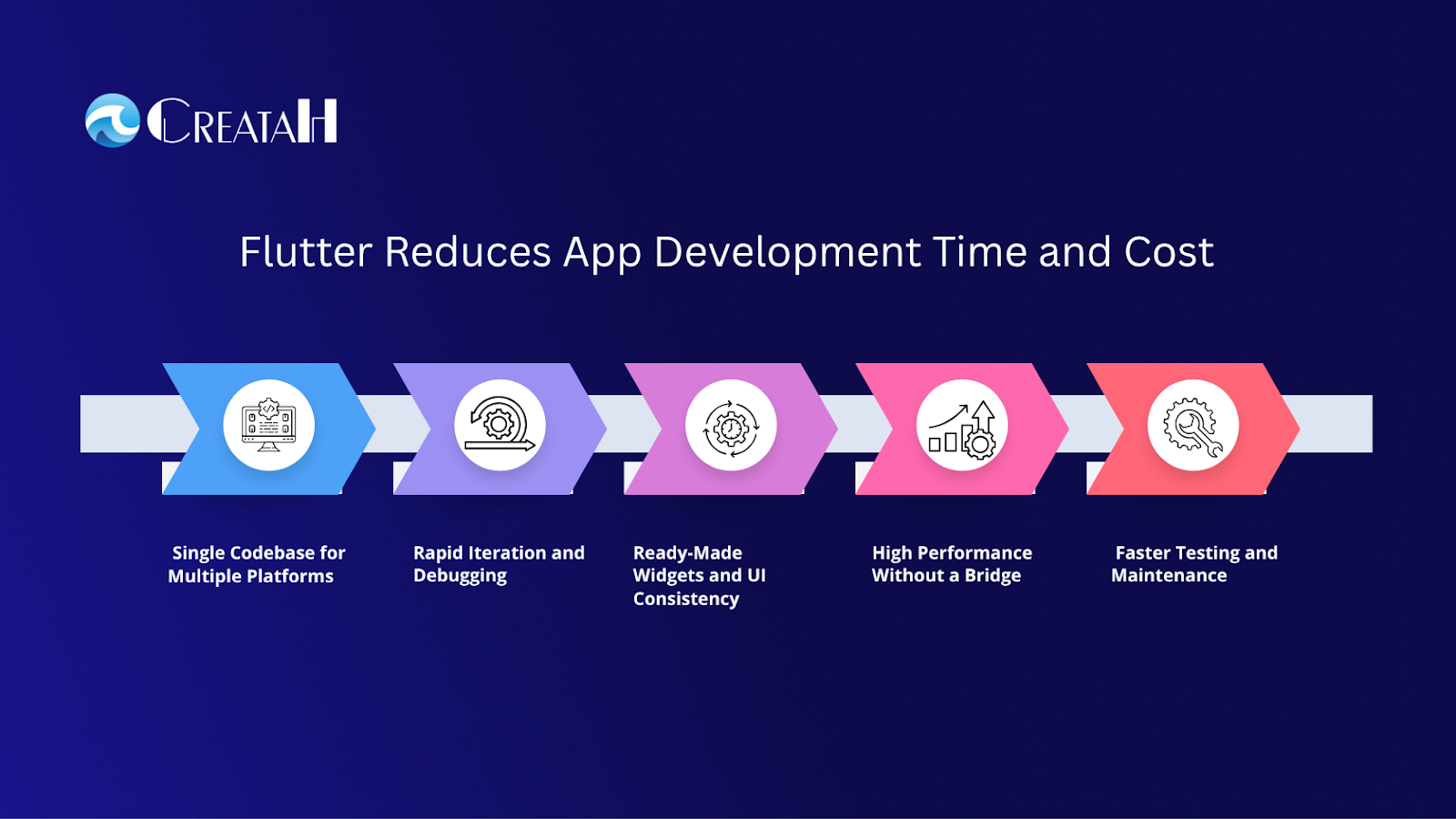 CREATAH

Flutter Reduces App Development Time and Cost

Single Codebase for Multiple Platforms

Rapid Iteration and Debugging

Ready-Made Widgets and UI Consistency

High Performance Without a Bridge

Faster Testing and Maintenance